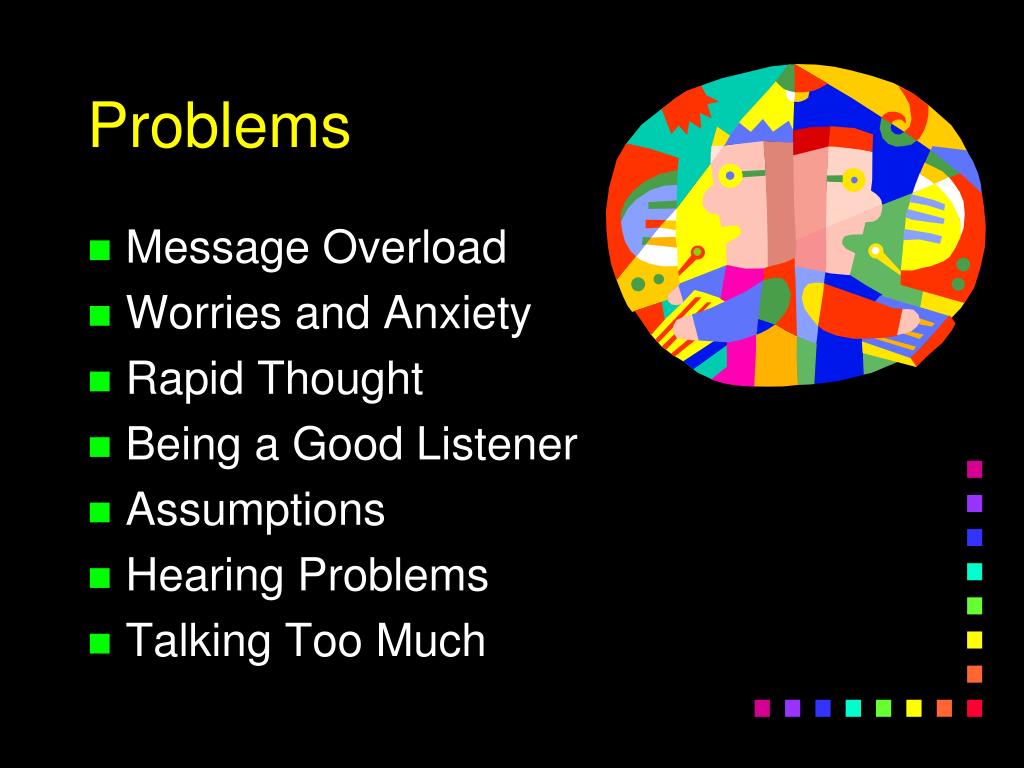 Problems

- Message Overload
- Worries and Anxiety
- Rapid Thought
- Being a Good Listener
- Assumptions
- Hearing Problems
- Talking Too Much